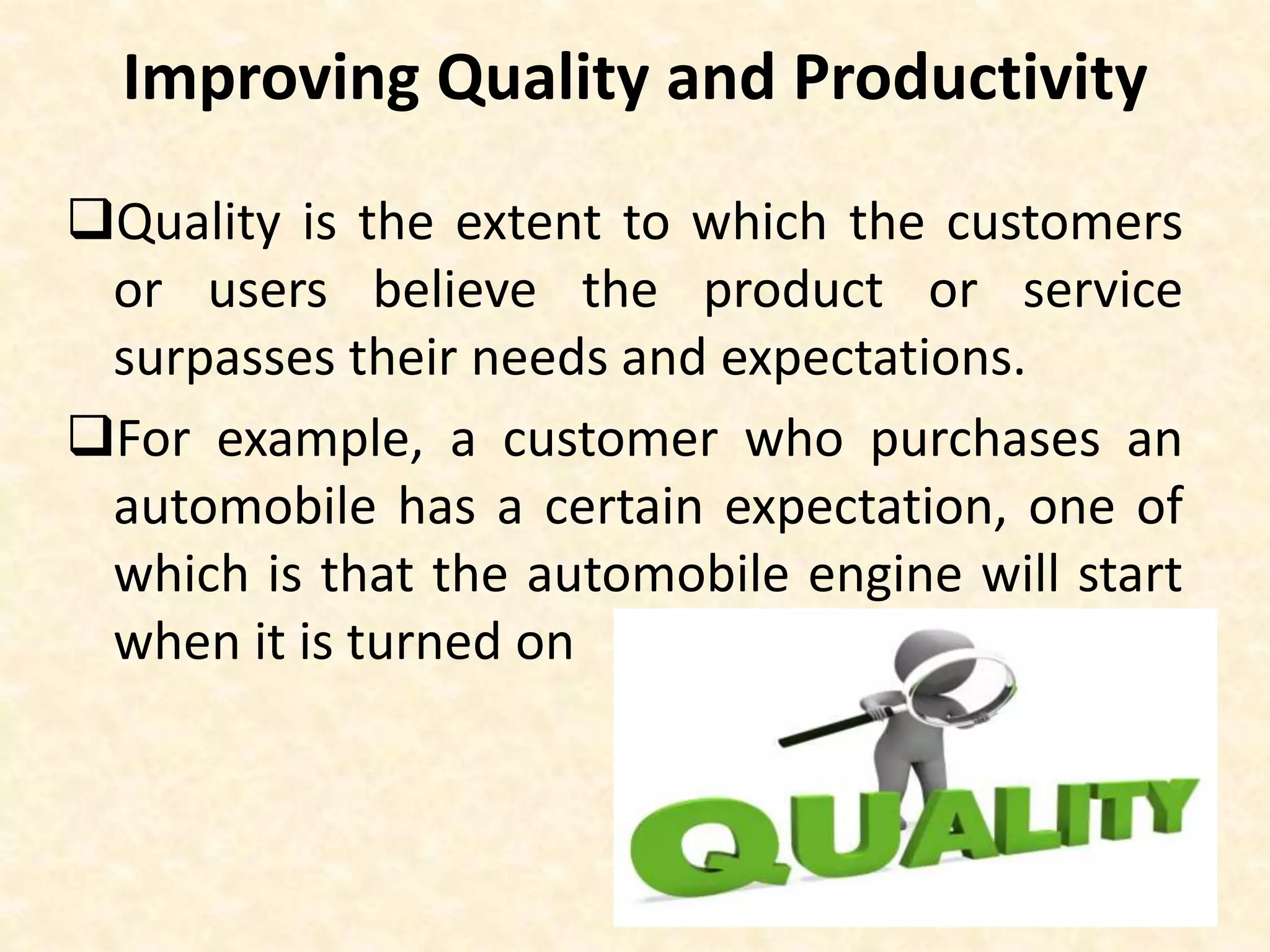 Improving Quality and Productivity

❑Quality is the extent to which the customers or users believe the product or service surpasses their needs and expectations.

❑For example, a customer who purchases an automobile has a certain expectation, one of which is that the automobile engine will start when it is turned on

QUALITY